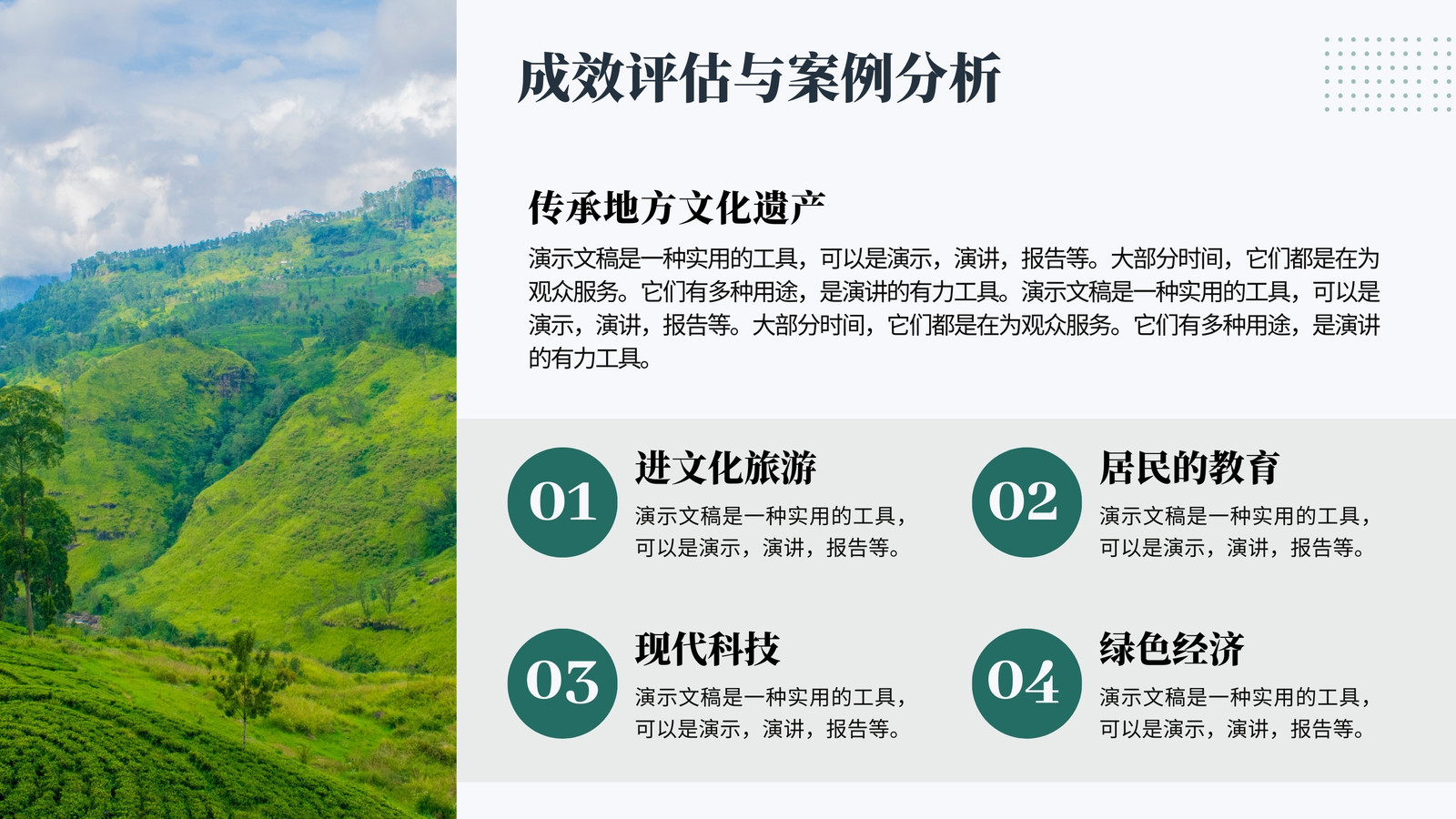 成效评估与案例分析

传承地方文化遗产

演示文稿是一种实用的工具，可以是演示，演讲，报告等。大部分时间，它们都是在为观众服务。它们有多种用途，是演讲的有力工具。演示文稿是一种实用的工具，可以是演示，演讲，报告等。大部分时间，它们都是在为观众服务。它们有多种用途，是演讲的有力工具。

01

进文化旅游

演示文稿是一种实用的工具，可以是演示，演讲，报告等。

02

居民的教育

演示文稿是一种实用的工具，可以是演示，演讲，报告等。

03

现代科技

演示文稿是一种实用的工具，可以是演示，演讲，报告等。

04

绿色经济

演示文稿是一种实用的工具，可以是演示，演讲，报告等。